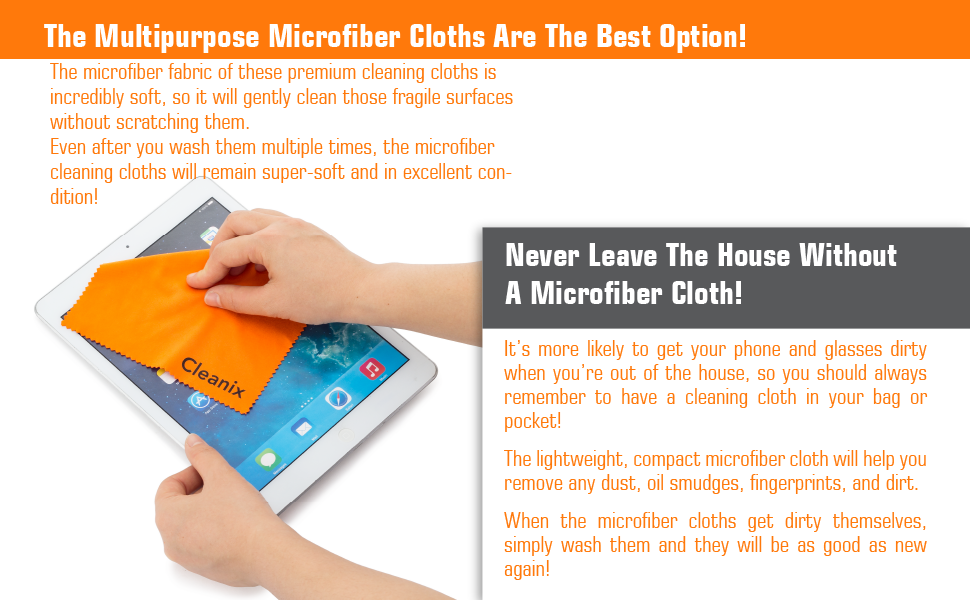 The Multipurpose Microfiber Cloths Are The Best Option!

The microfiber fabric of these premium cleaning cloths is incredibly soft, so it will gently clean those fragile surfaces without scratching them.
Even after you wash them multiple times, the microfiber cleaning cloths will remain super-soft and in excellent condition!

Cleanix

Never Leave The House Without A Microfiber Cloth!

It's more likely to get your phone and glasses dirty when you're out of the house, so you should always remember to have a cleaning cloth in your bag or pocket!

The lightweight, compact microfiber cloth will help you remove any dust, oil smudges, fingerprints, and dirt.

When the microfiber cloths get dirty themselves, simply wash them and they will be as good as new again!